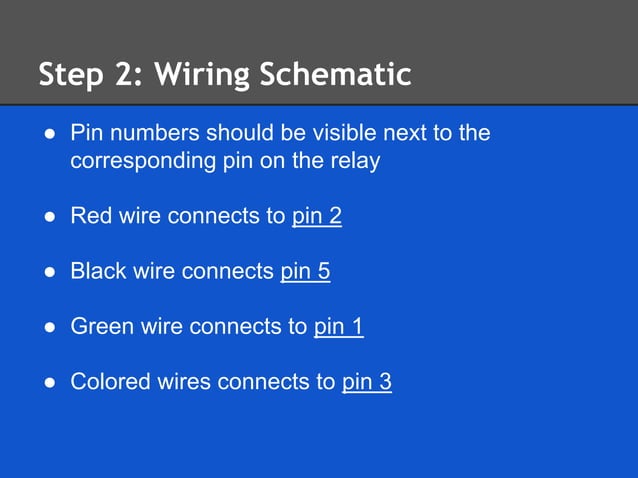 Step 2: Wiring Schematic

● Pin numbers should be visible next to the corresponding pin on the relay

● Red wire connects to pin 2

● Black wire connects pin 5

● Green wire connects to pin 1

● Colored wires connects to pin 3